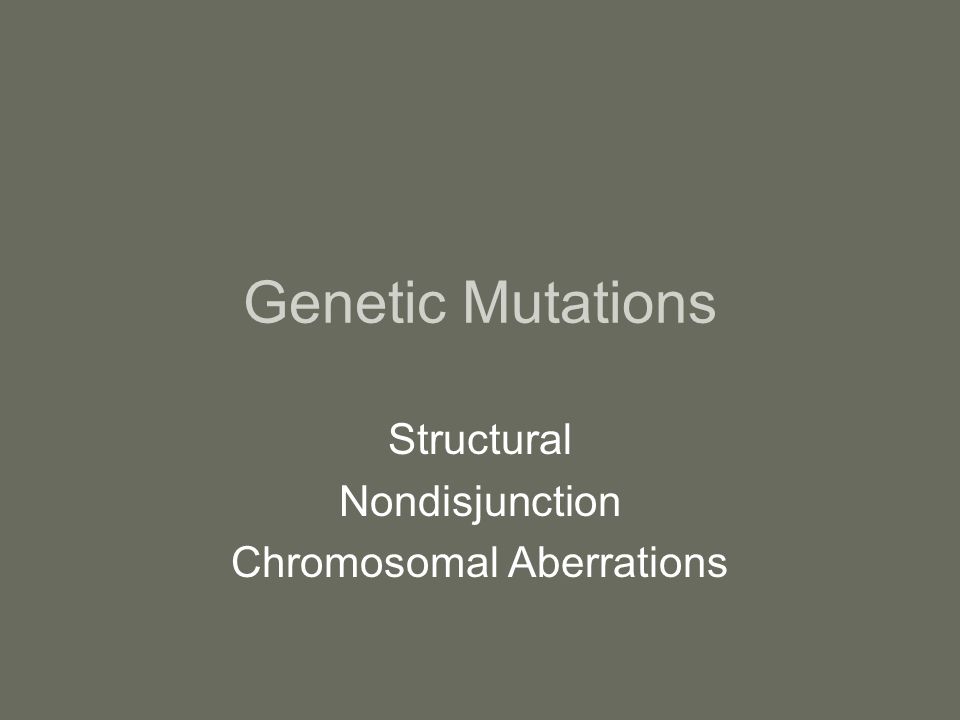 Genetic Mutations

Structural
Nondisjunction
Chromosomal Aberrations